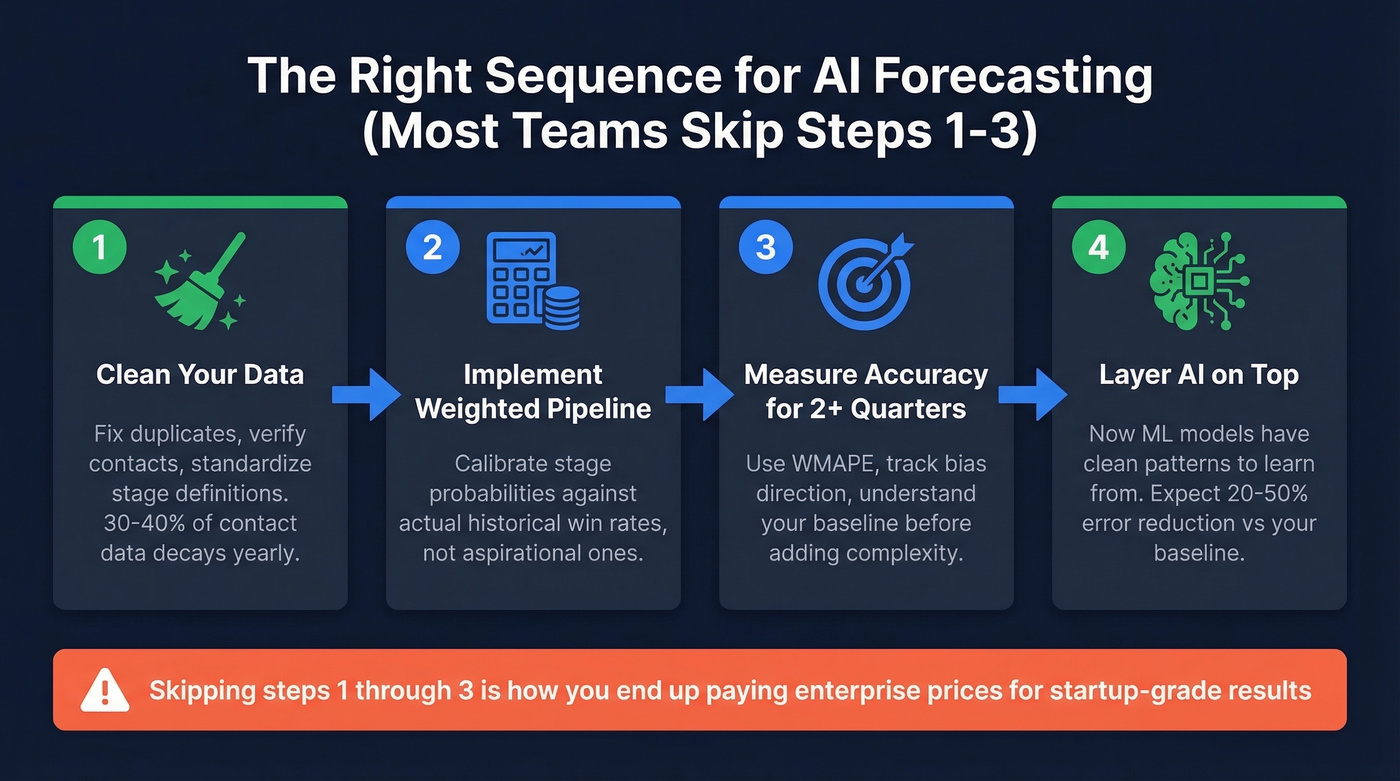 The Right Sequence for AI Forecasting (Most Teams Skip Steps 1-3)

1

Clean Your Data

Fix duplicates, verify contacts, standardize stage definitions. 30-40% of contact data decays yearly.

2

Implement Weighted Pipeline

Calibrate stage probabilities against actual historical win rates, not aspirational ones.

3

Measure Accuracy for 2+ Quarters

Use WMAPE, track bias direction, understand your baseline before adding complexity.

4

Layer AI on Top

Now ML models have clean patterns to learn from. Expect 20-50% error reduction vs your baseline.

Skipping steps 1 through 3 is how you end up paying enterprise prices for startup-grade results